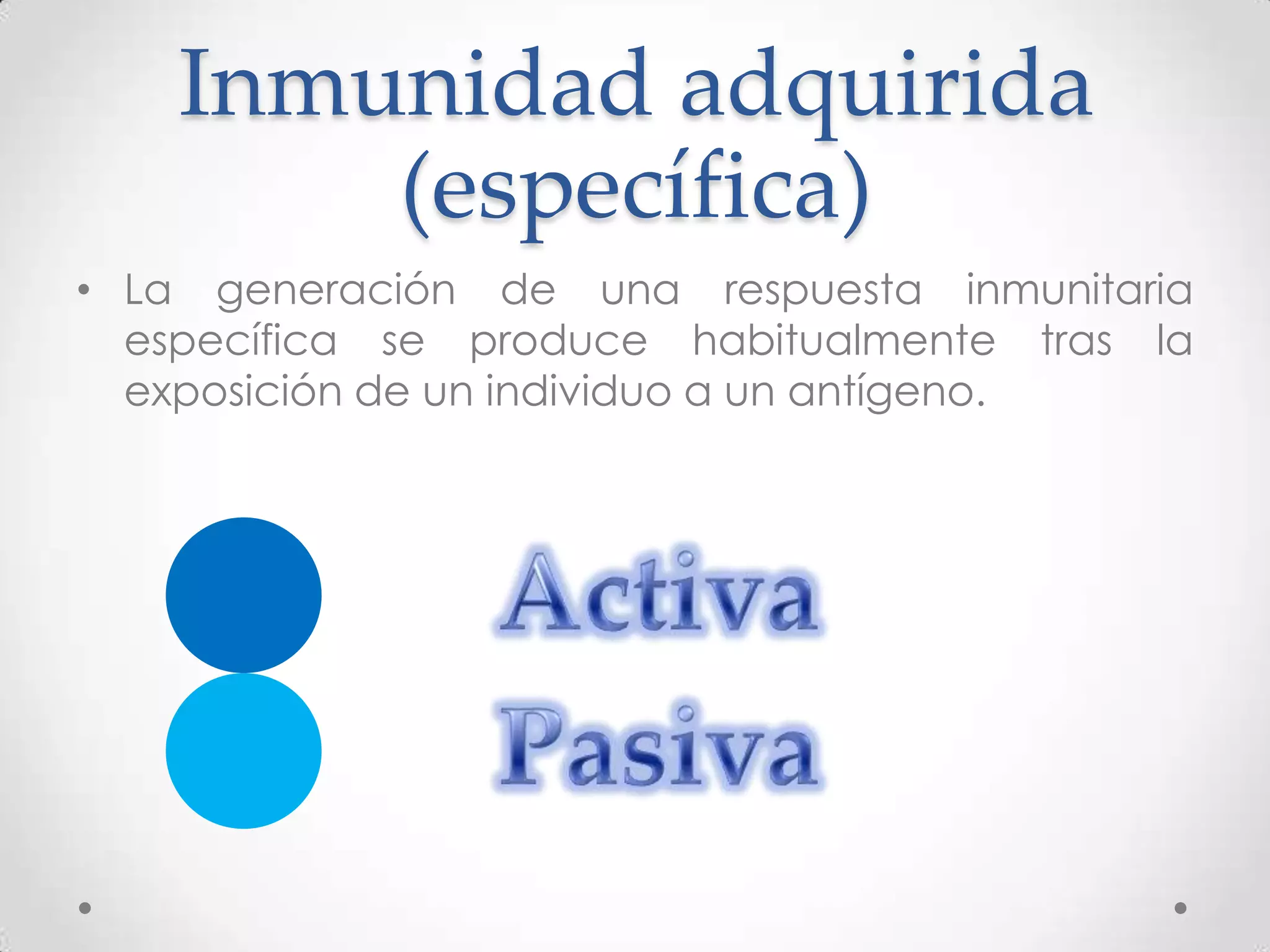 Inmunidad adquirida (específica)

• La generación de una respuesta inmunitaria específica se produce habitualmente tras la exposición de un individuo a un antígeno.

Activa

Pasiva